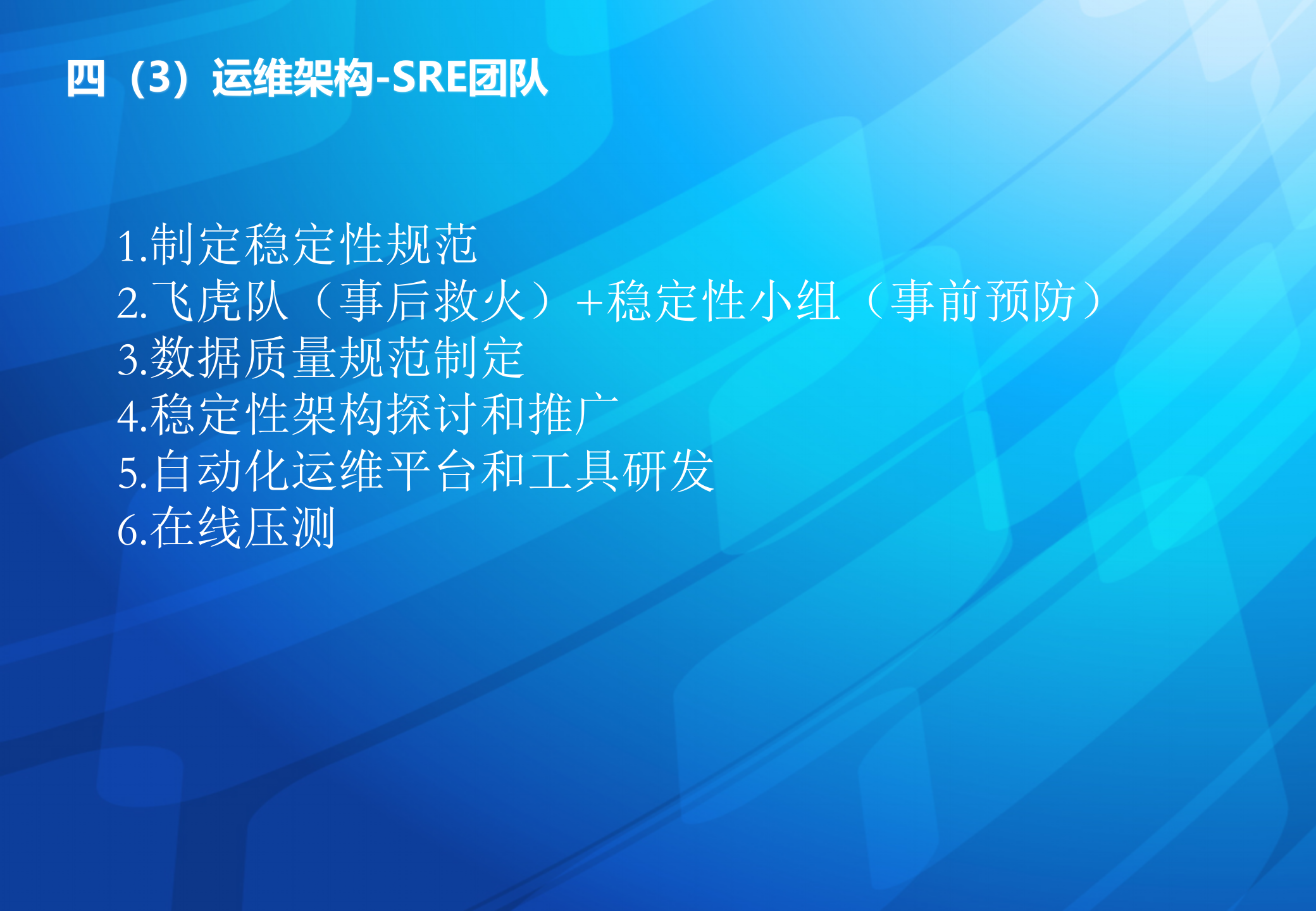 四（3）运维架构-SRE团队

1.制定稳定性规范
2.飞虎队（事后救火）+稳定性小组（事前预防）
3.数据质量规范制定
4.稳定性架构探讨和推广
5.自动化运维平台和工具研发
6.在线压测